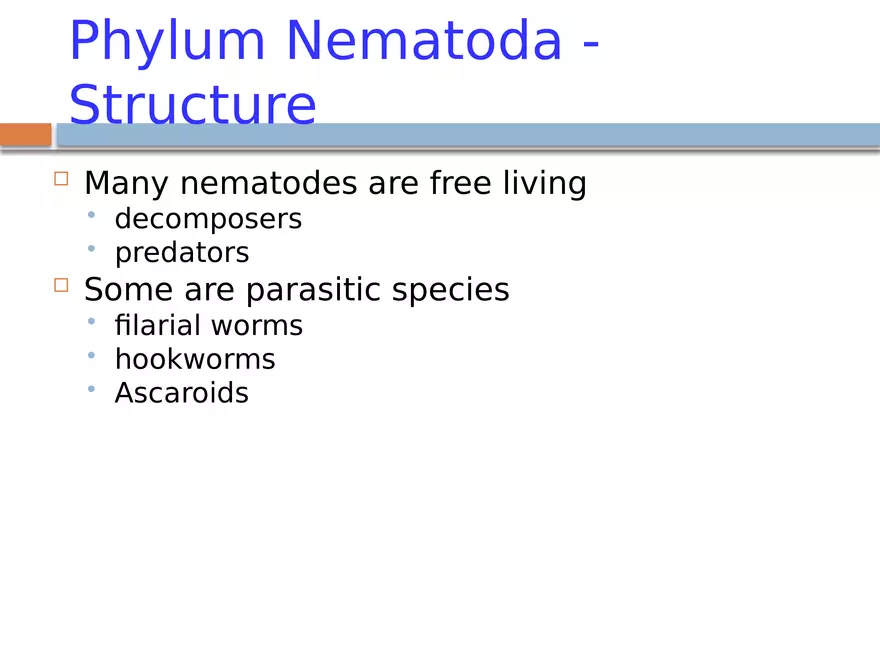 Phylum Nematoda - Structure

Many nematodes are free living
- decomposers
- predators

Some are parasitic species
- filarial worms
- hookworms
- Ascaroids